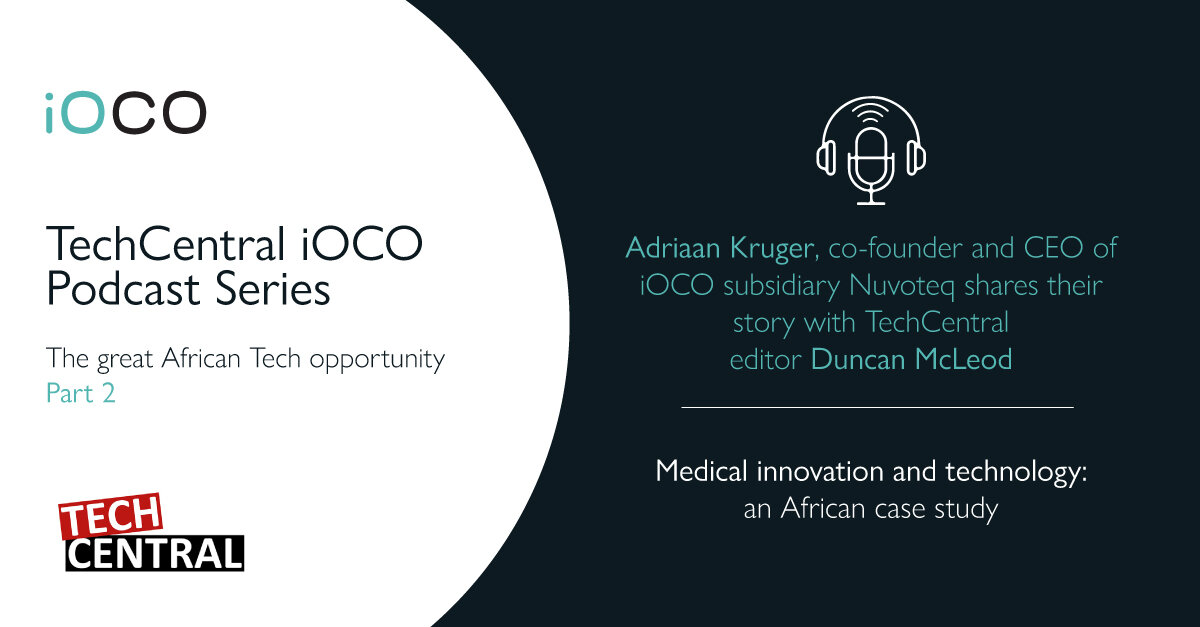 iOCO

TechCentral iOCO Podcast Series

The great African Tech opportunity
Part 2

TECH
CENTRAL

Adriaan Kruger, co-founder and CEO of iOCO subsidiary Nuvoteq shares their story with TechCentral editor Duncan McLeod

Medical innovation and technology: an African case study